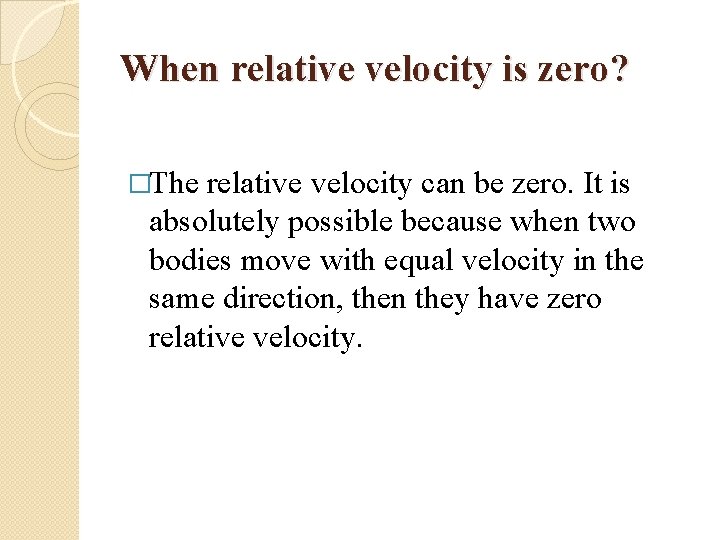 When relative velocity is zero?

□The relative velocity can be zero. It is absolutely possible because when two bodies move with equal velocity in the same direction, then they have zero relative velocity.